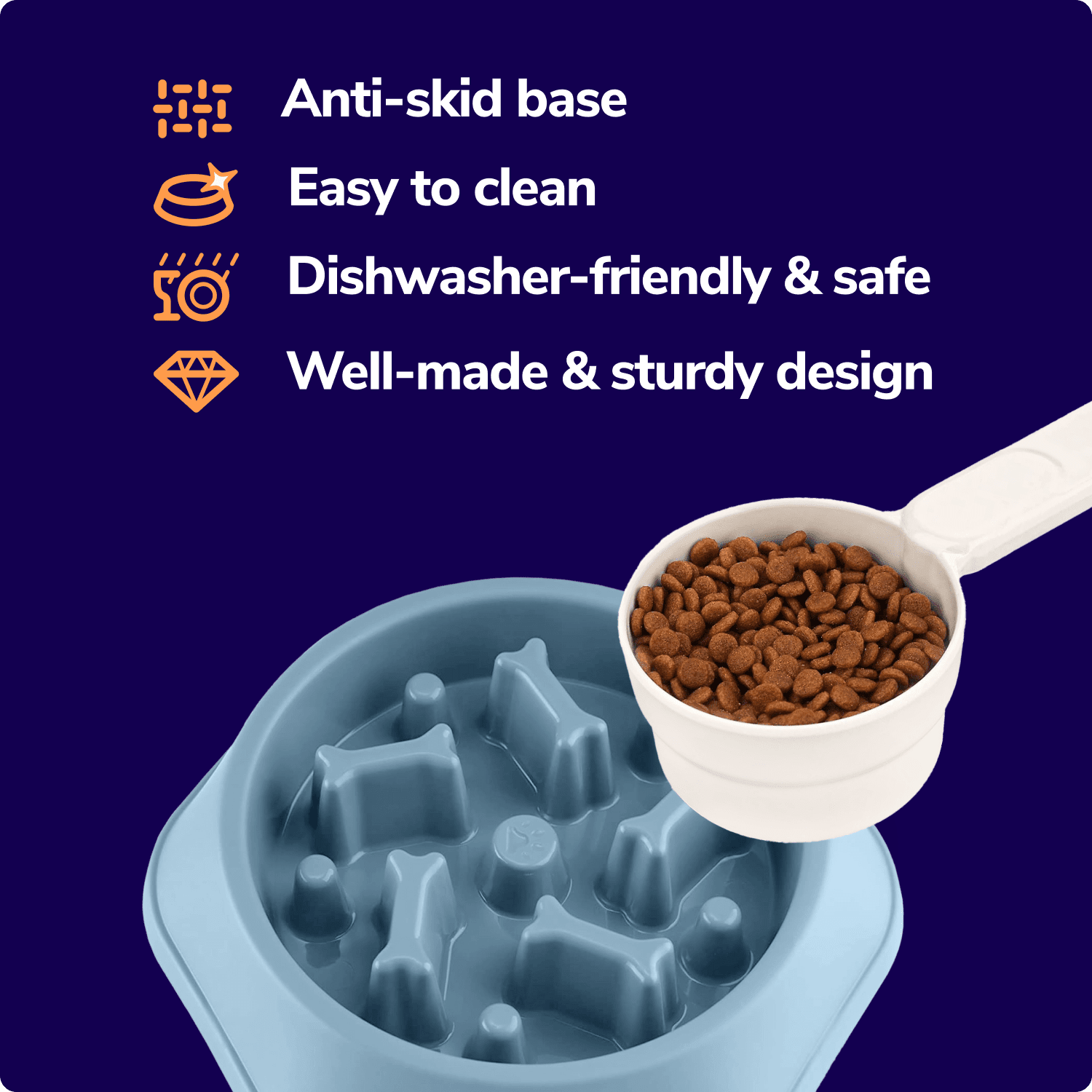 Anti-skid base

Easy to clean

Dishwasher-friendly & safe

Well-made & sturdy design